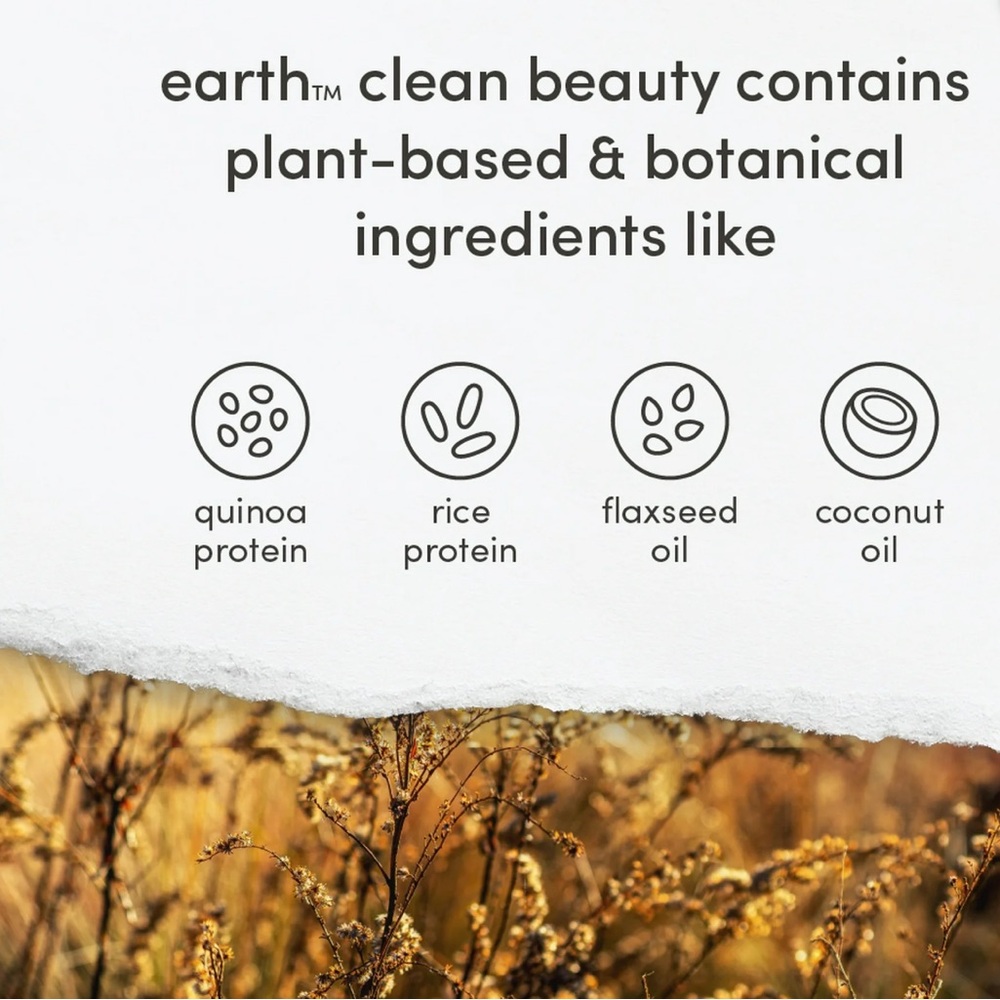 earth™ clean beauty contains plant-based & botanical ingredients like

quinoa protein

rice protein

flaxseed oil

coconut oil